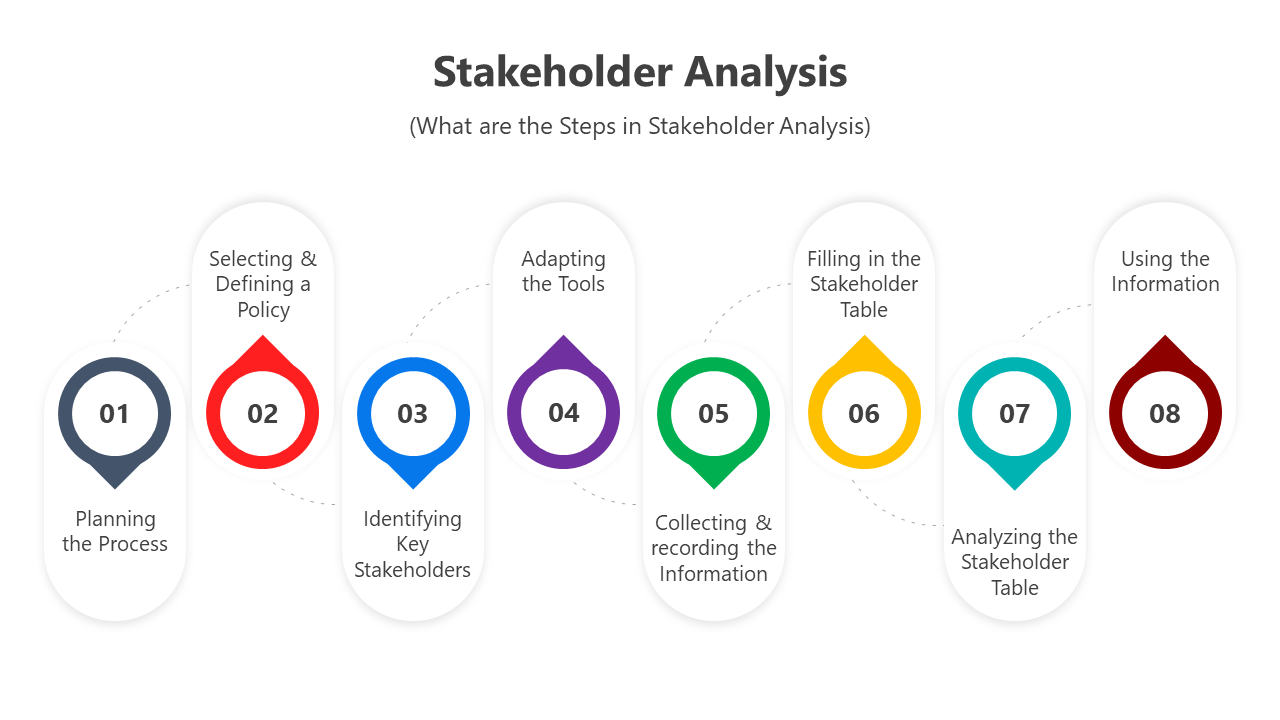 Stakeholder Analysis

(What are the Steps in Stakeholder Analysis)

01

Planning the Process

Selecting & Defining a Policy

02

03

Identifying Key Stakeholders

Adapting the Tools

04

05

Collecting & recording the Information

Filling in the Stakeholder Table

06

07

Analyzing the Stakeholder Table

Using the Information

08